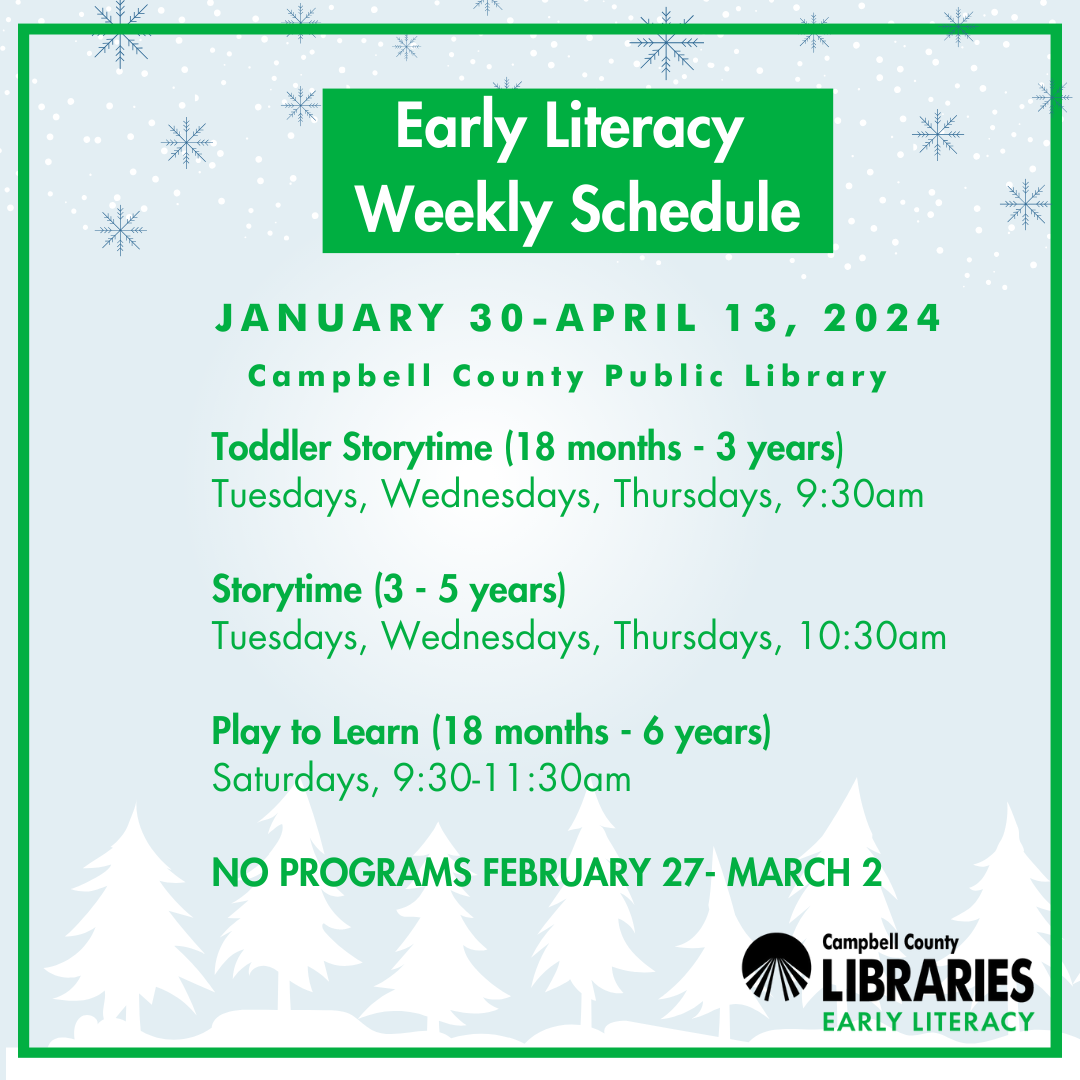 Early Literacy Weekly Schedule

JANUARY 30-APRIL 13, 2024

Campbell County Public Library

Toddler Storytime (18 months - 3 years)
Tuesdays, Wednesdays, Thursdays, 9:30am

Storytime (3 - 5 years)
Tuesdays, Wednesdays, Thursdays, 10:30am

Play to Learn (18 months - 6 years)
Saturdays, 9:30-11:30am

NO PROGRAMS FEBRUARY 27- MARCH 2

Campbell County
LIBRARIES
EARLY LITERACY